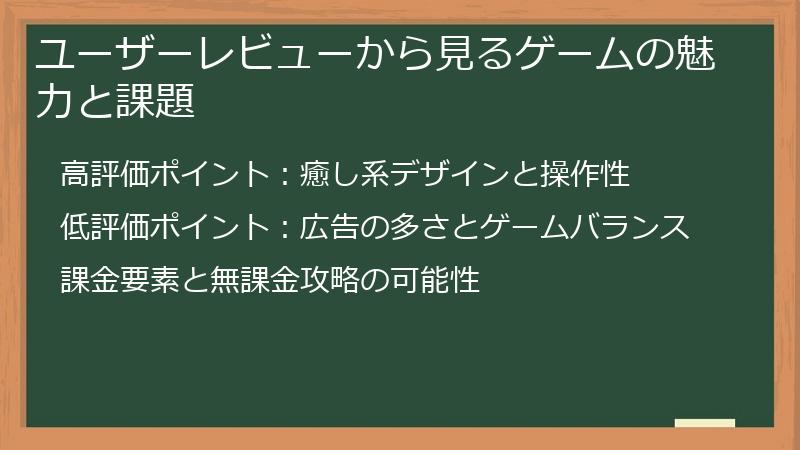 ユーザーレビューから見るゲームの魅力と課題

高評価ポイント：癒し系デザインと操作性

低評価ポイント：広告の多さとゲームバランス

課金要素と無課金攻略の可能性